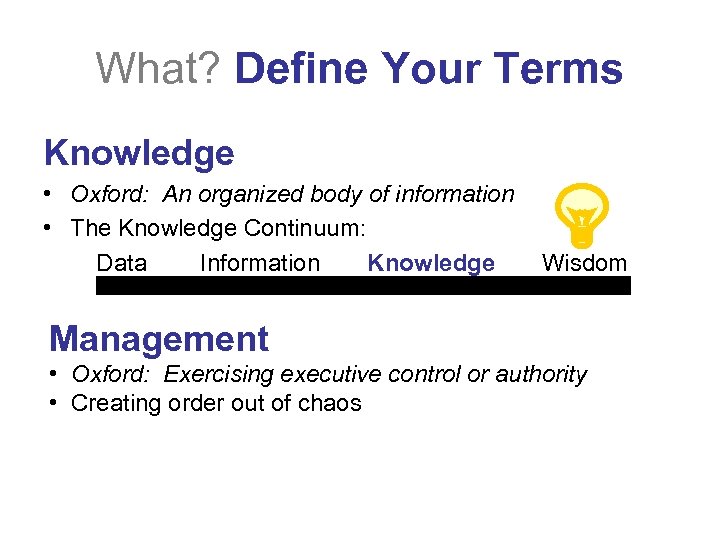 What? Define Your Terms

Knowledge

• Oxford: An organized body of information
• The Knowledge Continuum:

Data Information Knowledge Wisdom

Management

• Oxford: Exercising executive control or authority
• Creating order out of chaos